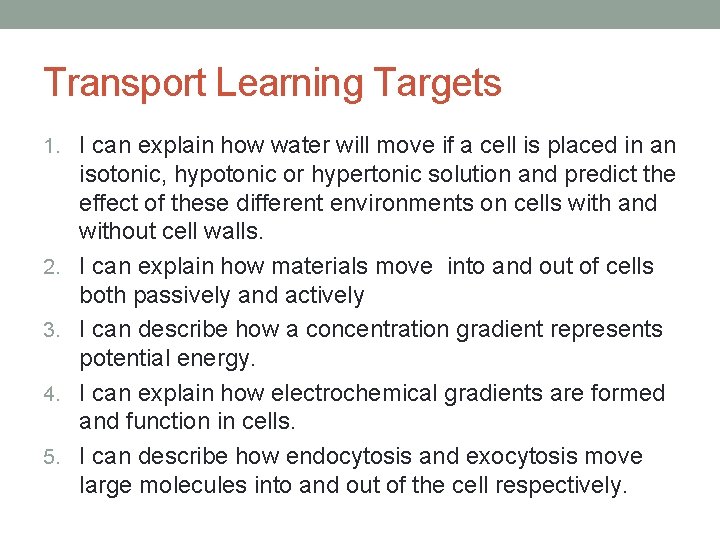 Transport Learning Targets

1. I can explain how water will move if a cell is placed in an isotonic, hypotonic or hypertonic solution and predict the effect of these different environments on cells with and without cell walls.
2. I can explain how materials move into and out of cells both passively and actively
3. I can describe how a concentration gradient represents potential energy.
4. I can explain how electrochemical gradients are formed and function in cells.
5. I can describe how endocytosis and exocytosis move large molecules into and out of the cell respectively.